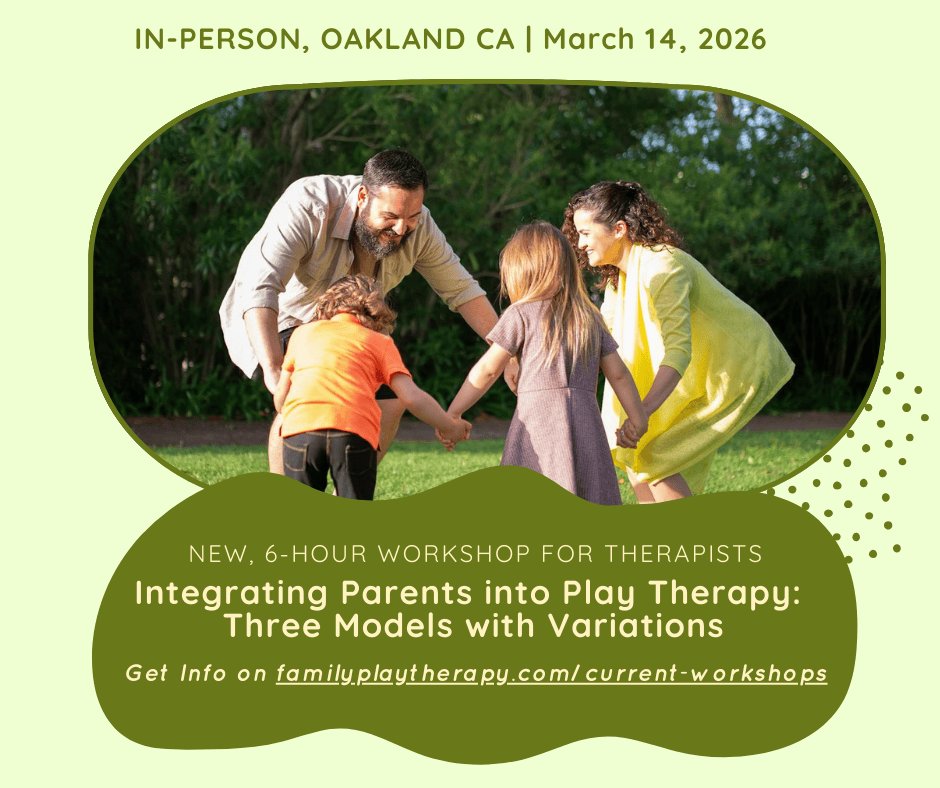 IN-PERSON, OAKLAND CA | March 14, 2026

NEW, 6-HOUR WORKSHOP FOR THERAPISTS

Integrating Parents into Play Therapy: Three Models with Variations

Get Info on familyplaytherapy.com/current-workshops